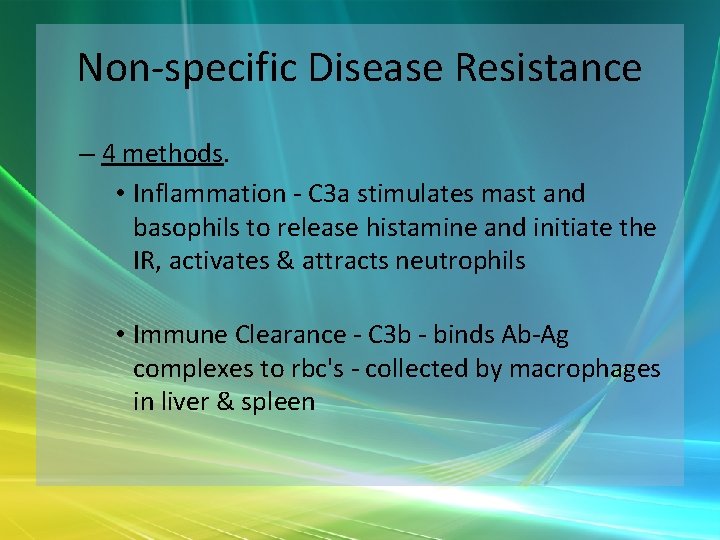 Non-specific Disease Resistance

– 4 methods.

• Inflammation - C3a stimulates mast and basophils to release histamine and initiate the IR, activates & attracts neutrophils

• Immune Clearance - C3b - binds Ab-Ag complexes to rbc's - collected by macrophages in liver & spleen